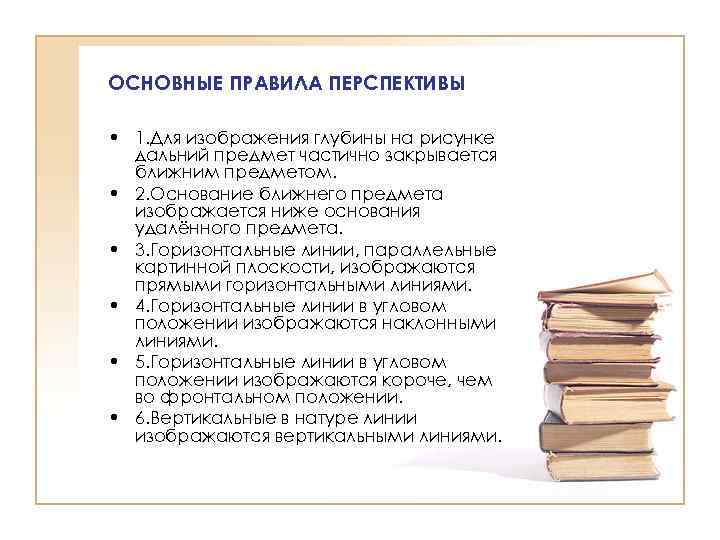 ОСНОВНЫЕ ПРАВИЛА ПЕРСПЕКТИВЫ

• 1.Для изображения глубины на рисунке дальний предмет частично закрывается ближним предметом.
• 2.Основание ближнего предмета изображается ниже основания удалённого предмета.
• 3.Горизонтальные линии, параллельные картинной плоскости, изображаются прямыми горизонтальными линиями.
• 4.Горизонтальные линии в угловом положении изображаются наклонными линиями.
• 5.Горизонтальные линии в угловом положении изображаются короче, чем во фронтальном положении.
• 6.Вертикальные в натуре линии изображаются вертикальными линиями.